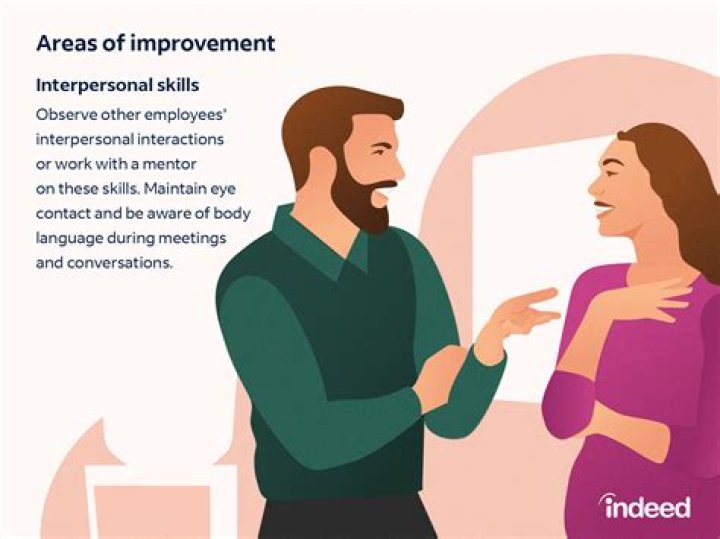 Areas of improvement

Interpersonal skills

Observe other employees' interpersonal interactions or work with a mentor on these skills. Maintain eye contact and be aware of body language during meetings and conversations.

indeed